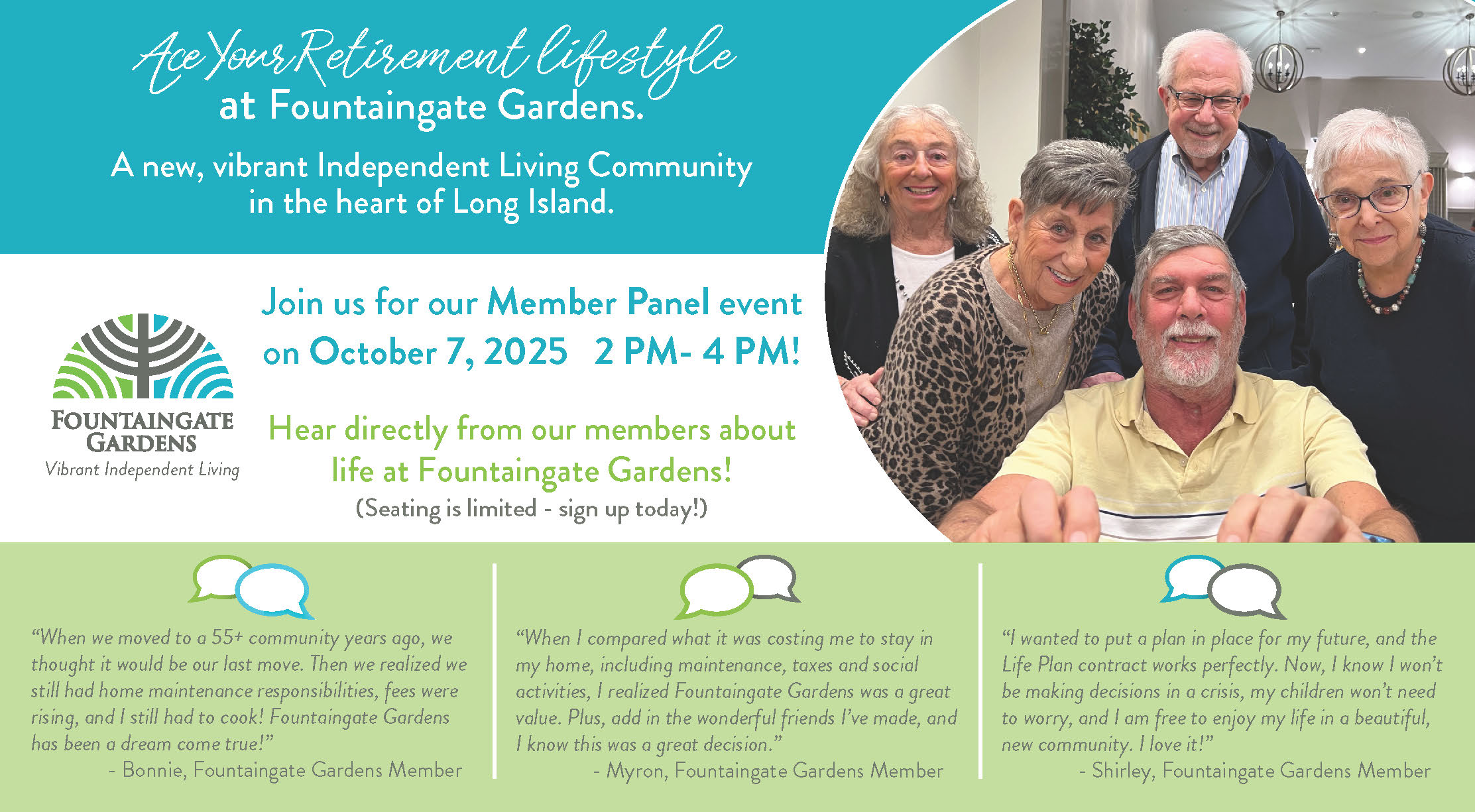 Ace Your Retirement lifestyle at Fountaingate Gardens.

A new, vibrant Independent Living Community in the heart of Long Island.

FOUNTAINGATE GARDENS
Vibrant Independent Living

Join us for our Member Panel event on October 7, 2025 2 PM- 4 PM!

Hear directly from our members about life at Fountaingate Gardens!
(Seating is limited - sign up today!)

"When we moved to a 55+ community years ago, we thought it would be our last move. Then we realized we still had home maintenance responsibilities, fees were rising, and I still had to cook! Fountaingate Gardens has been a dream come true!"
- Bonnie, Fountaingate Gardens Member

"When I compared what it was costing me to stay in my home, including maintenance, taxes and social activities, I realized Fountaingate Gardens was a great value. Plus, add in the wonderful friends I've made, and I know this was a great decision."
- Myron, Fountaingate Gardens Member

"I wanted to put a plan in place for my future, and the Life Plan contract works perfectly. Now, I know I won't be making decisions in a crisis, my children won't need to worry, and I am free to enjoy my life in a beautiful, new community. I love it!"
- Shirley, Fountaingate Gardens Member